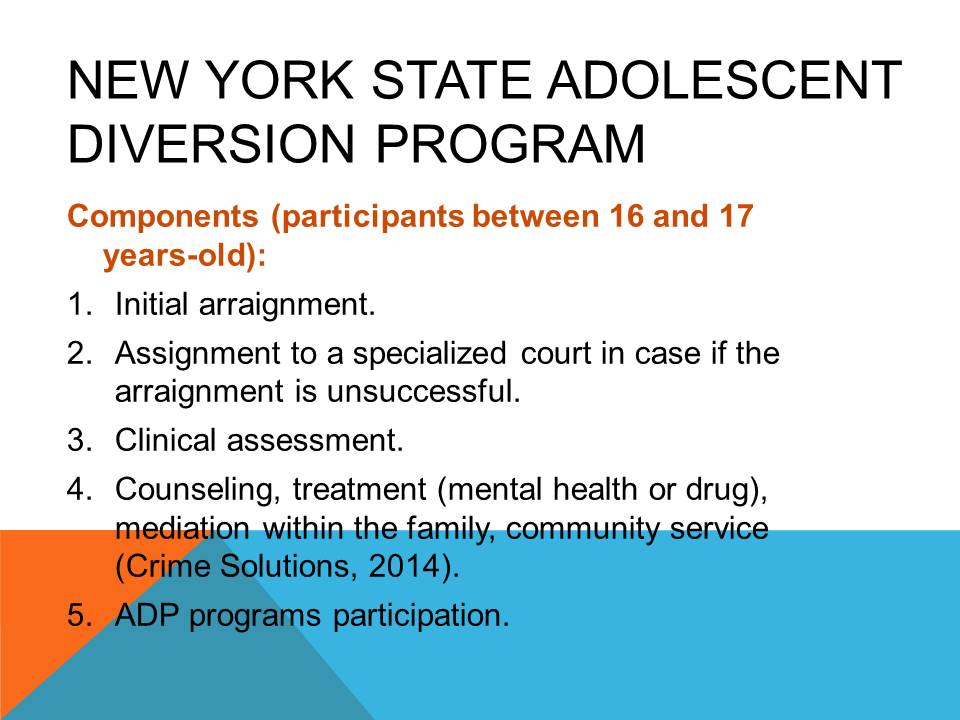 NEW YORK STATE ADOLESCENT DIVERSION PROGRAM

Components (participants between 16 and 17 years-old):

1. Initial arraignment.
2. Assignment to a specialized court in case if the arraignment is unsuccessful.
3. Clinical assessment.
4. Counseling, treatment (mental health or drug), mediation within the family, community service (Crime Solutions, 2014).
5. ADP programs participation.